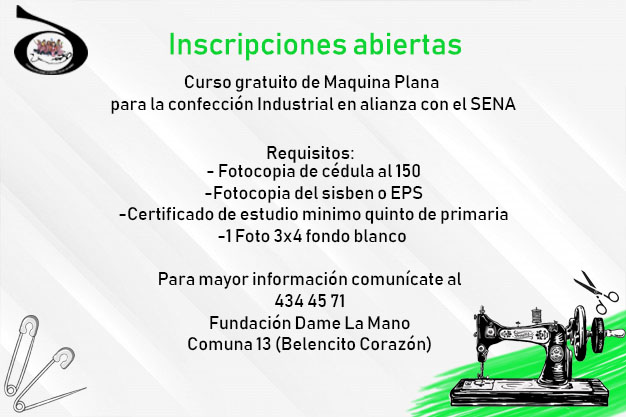 Inscripciones abiertas

Curso gratuito de Maquina Plana para la confección Industrial en alianza con el SENA

Requisitos:
- Fotocopia de cédula al 150
-Fotocopia del sisben o EPS
-Certificado de estudio minimo quinto de primaria
-1 Foto 3x4 fondo blanco

Para mayor información comunícate al
434 45 71
Fundación Dame La Mano
Comuna 13 (Belencito Corazón)